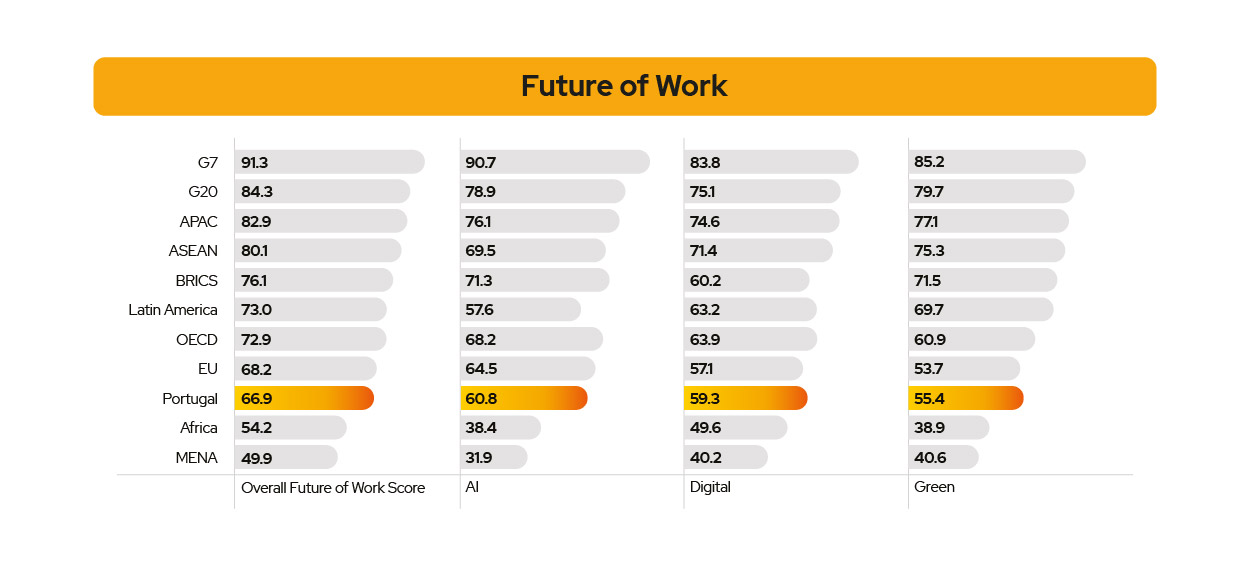 Future of Work

| | Overall Future of Work Score | AI | Digital | Green |
|---|---|---|---|---|
| G7 | 91.3 | 90.7 | 83.8 | 85.2 |
| G20 | 84.3 | 78.9 | 75.1 | 79.7 |
| APAC | 82.9 | 76.1 | 74.6 | 77.1 |
| ASEAN | 80.1 | 69.5 | 71.4 | 75.3 |
| BRICS | 76.1 | 71.3 | 60.2 | 71.5 |
| Latin America | 73.0 | 57.6 | 63.2 | 69.7 |
| OECD | 72.9 | 68.2 | 63.9 | 60.9 |
| EU | 68.2 | 64.5 | 57.1 | 53.7 |
| Portugal | 66.9 | 60.8 | 59.3 | 55.4 |
| Africa | 54.2 | 38.4 | 49.6 | 38.9 |
| MENA | 49.9 | 31.9 | 40.2 | 40.6 |